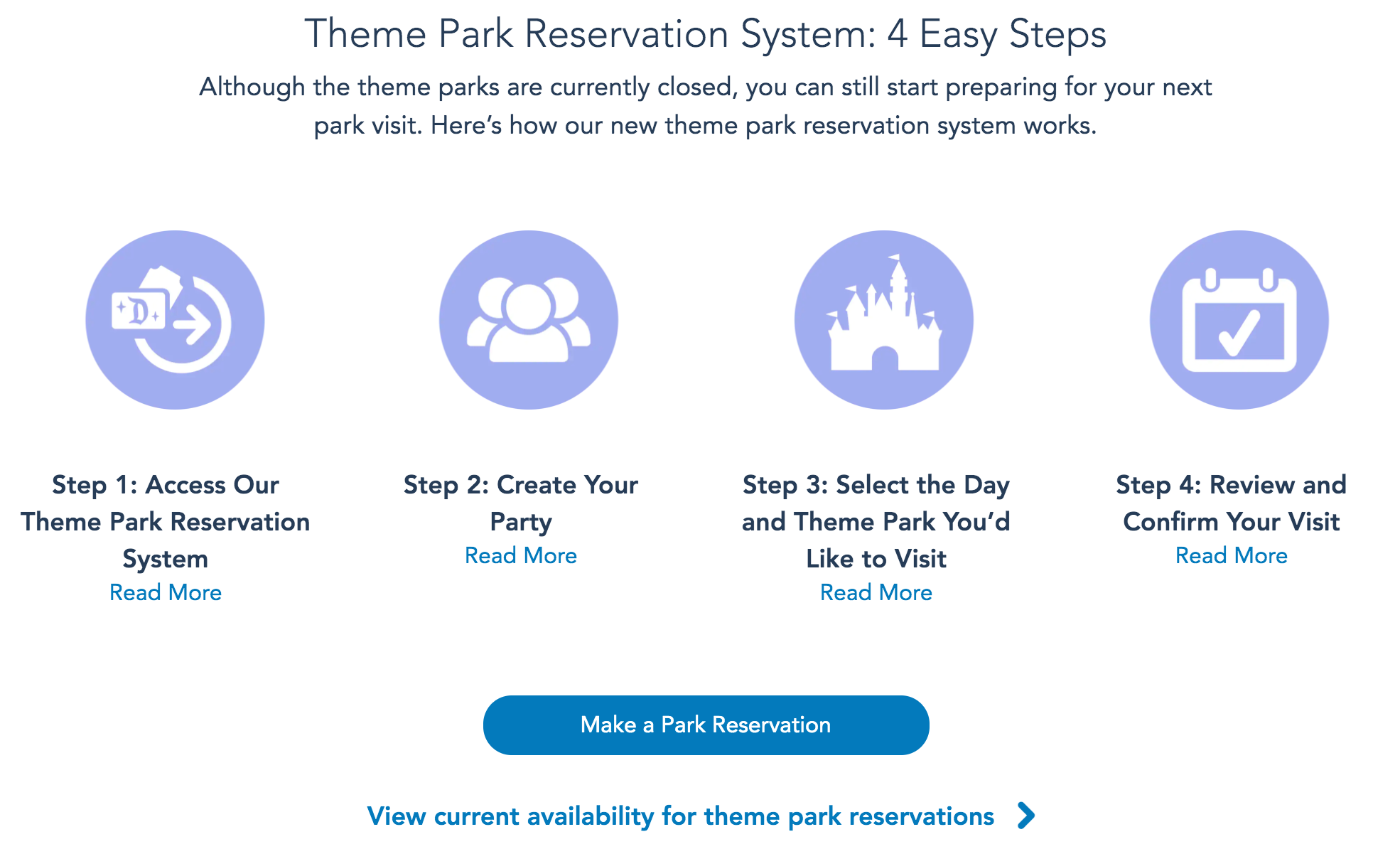 Theme Park Reservation System: 4 Easy Steps

Although the theme parks are currently closed, you can still start preparing for your next park visit. Here's how our new theme park reservation system works.

D

Step 1: Access Our Theme Park Reservation System
Read More

Step 2: Create Your Party
Read More

Step 3: Select the Day and Theme Park You'd Like to Visit
Read More

Step 4: Review and Confirm Your Visit
Read More

Make a Park Reservation

View current availability for theme park reservations